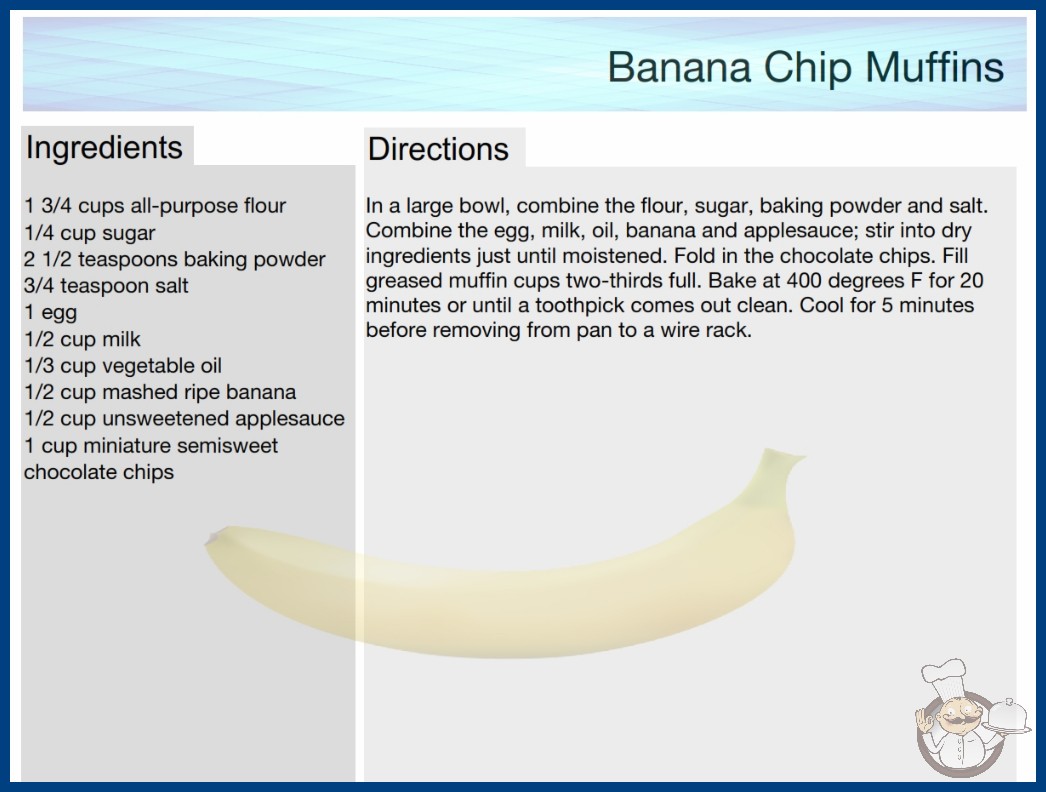 Banana Chip Muffins

Ingredients

1 3/4 cups all-purpose flour
1/4 cup sugar
2 1/2 teaspoons baking powder
3/4 teaspoon salt
1 egg
1/2 cup milk
1/3 cup vegetable oil
1/2 cup mashed ripe banana
1/2 cup unsweetened applesauce
1 cup miniature semisweet chocolate chips

Directions

In a large bowl, combine the flour, sugar, baking powder and salt. Combine the egg, milk, oil, banana and applesauce; stir into dry ingredients just until moistened. Fold in the chocolate chips. Fill greased muffin cups two-thirds full. Bake at 400 degrees F for 20 minutes or until a toothpick comes out clean. Cool for 5 minutes before removing from pan to a wire rack.